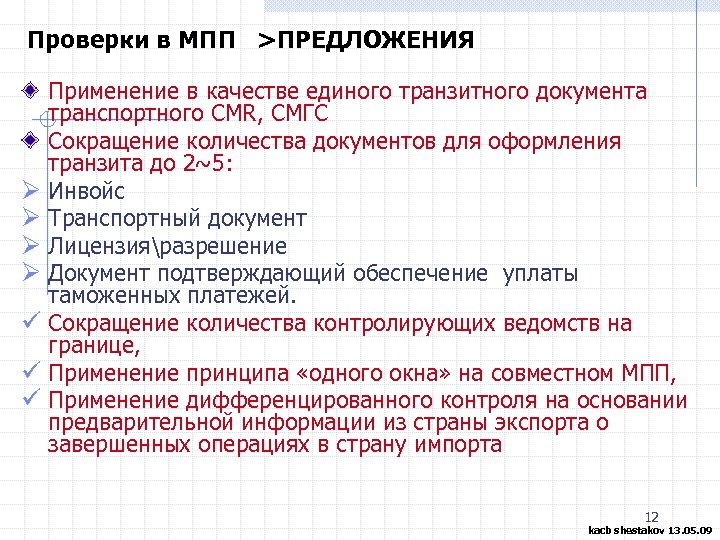 Проверки в МПП >ПРЕДЛОЖЕНИЯ

Применение в качестве единого транзитного документа транспортного CMR, СМГС

Сокращение количества документов для оформления транзита до 2~5:

Инвойс

Транспортный документ

Лицензия\разрешение

Документ подтверждающий обеспечение уплаты таможенных платежей.

Сокращение количества контролирующих ведомств на границе,

Применение принципа «одного окна» на совместном МПП,

Применение дифференцированного контроля на основании предварительной информации из страны экспорта о завершенных операциях в страну импорта

12

kacb shestakov 13.05.09